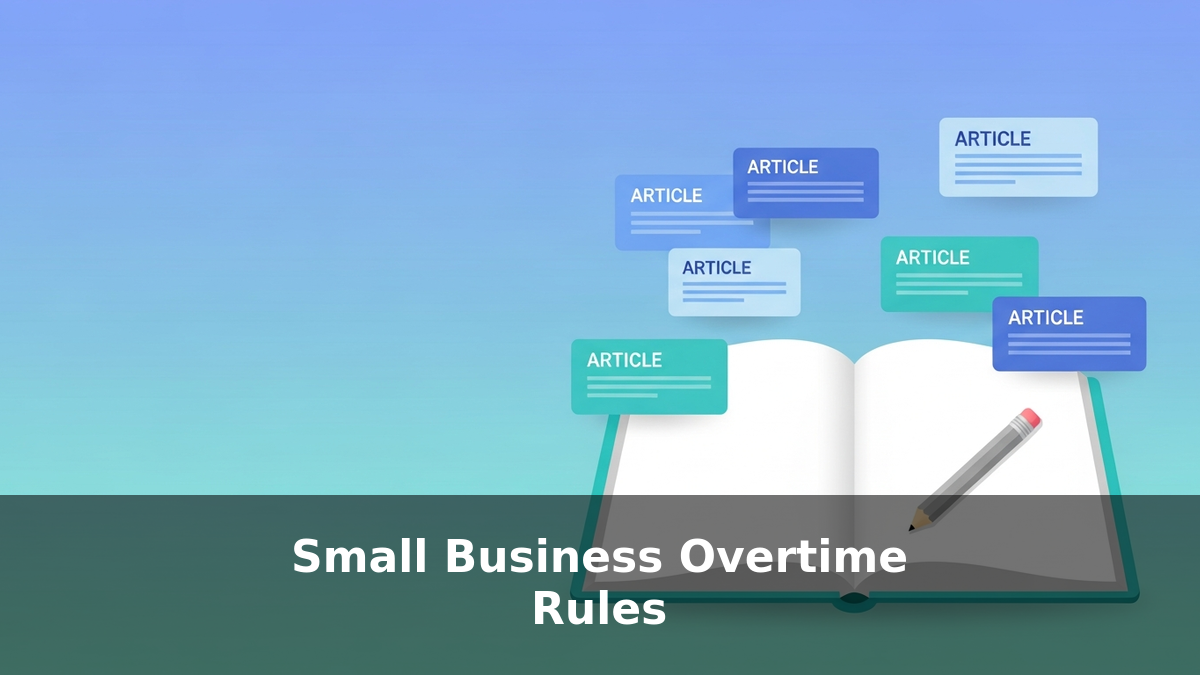 ARTICLE

ARTICLE

ARTICLE

ARTICLE

ARTICLE

ARTICLE

ARTICLE

Small Business Overtime Rules